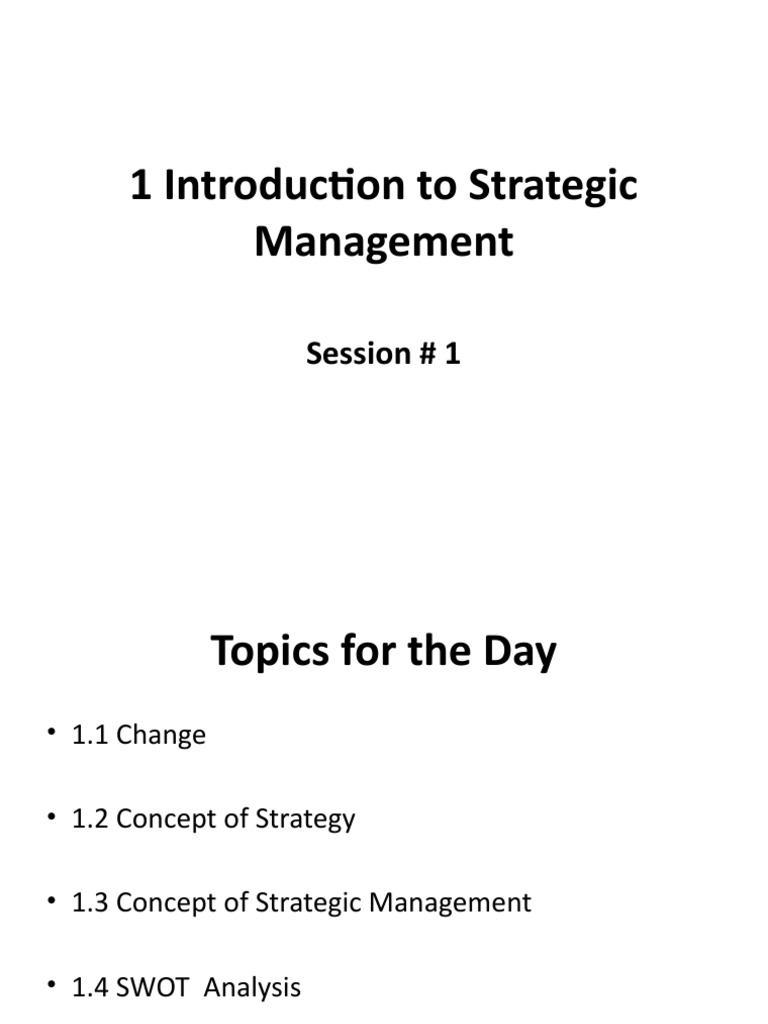 1 Introduction to Strategic Management

Session # 1

Topics for the Day

• 1.1 Change

• 1.2 Concept of Strategy

• 1.3 Concept of Strategic Management

• 1.4 SWOT Analysis